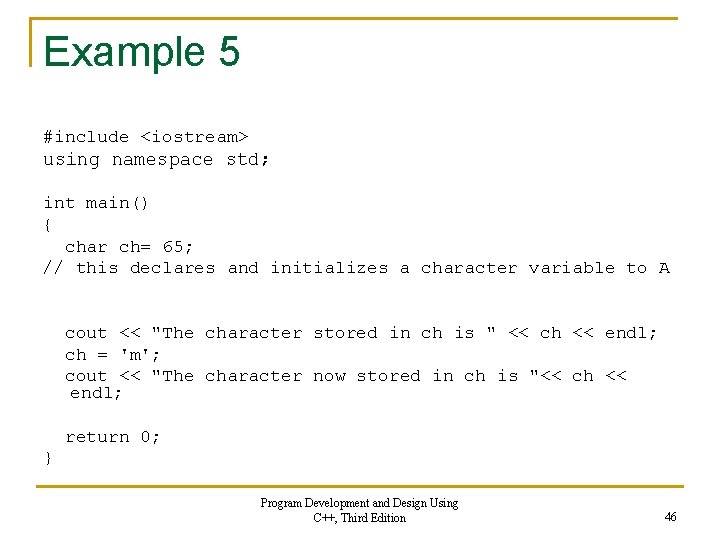 Example 5

#include <iostream>
using namespace std;

int main()
{
  char ch= 65;
// this declares and initializes a character variable to A

  cout << "The character stored in ch is " << ch << endl;
  ch = 'm';
  cout << "The character now stored in ch is "<< ch << endl;

  return 0;
}

Program Development and Design Using C++, Third Edition

46